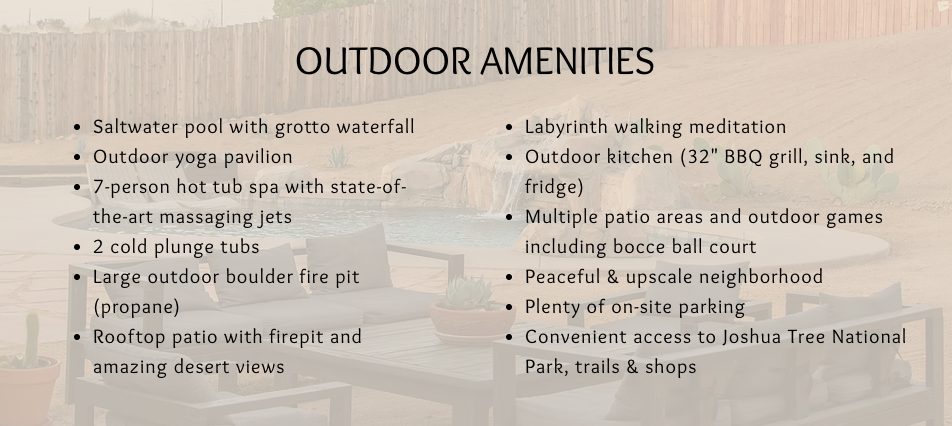 OUTDOOR AMENITIES

- Saltwater pool with grotto waterfall
- Outdoor yoga pavilion
- 7-person hot tub spa with state-of-the-art massaging jets
- 2 cold plunge tubs
- Large outdoor boulder fire pit (propane)
- Rooftop patio with firepit and amazing desert views

- Labyrinth walking meditation
- Outdoor kitchen (32" BBQ grill, sink, and fridge)
- Multiple patio areas and outdoor games including bocce ball court
- Peaceful & upscale neighborhood
- Plenty of on-site parking
- Convenient access to Joshua Tree National Park, trails & shops